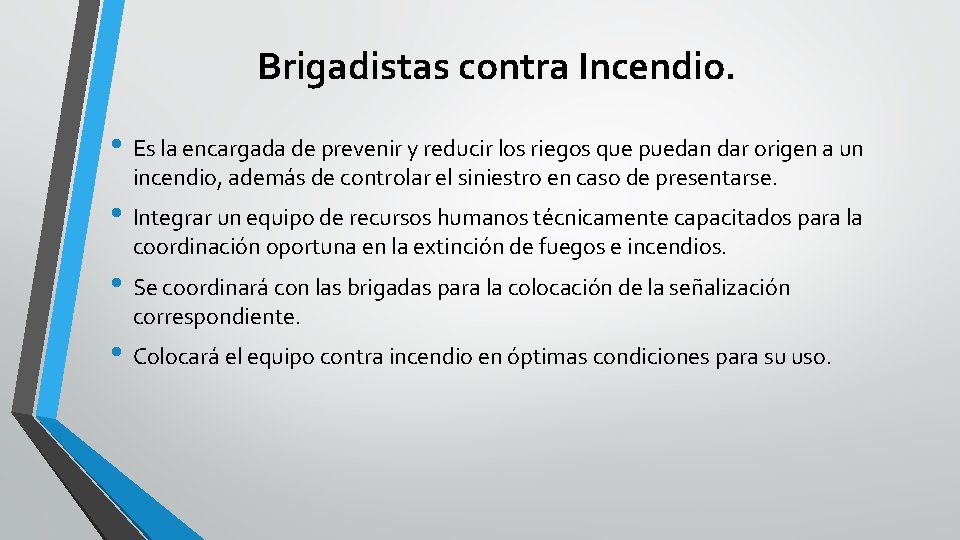 Brigadistas contra Incendio.

• Es la encargada de prevenir y reducir los riegos que puedan dar origen a un incendio, además de controlar el siniestro en caso de presentarse.

• Integrar un equipo de recursos humanos técnicamente capacitados para la coordinación oportuna en la extinción de fuegos e incendios.

• Se coordinará con las brigadas para la colocación de la señalización correspondiente.

• Colocará el equipo contra incendio en óptimas condiciones para su uso.